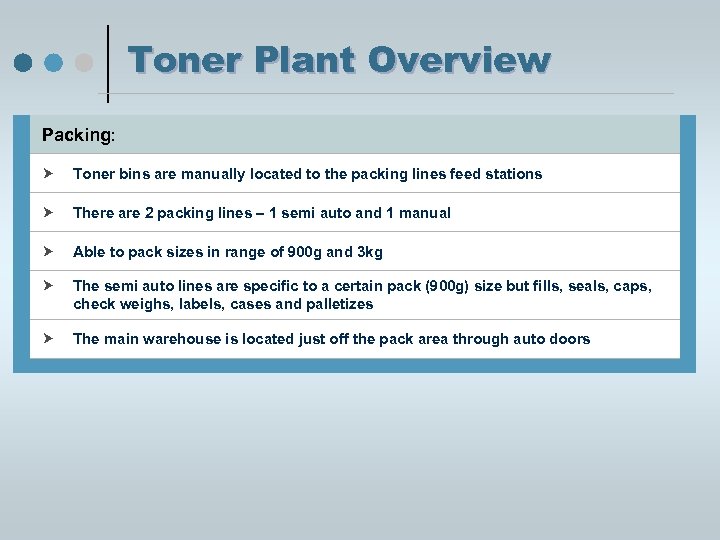 Toner Plant Overview

Packing:

➤ Toner bins are manually located to the packing lines feed stations

➤ There are 2 packing lines – 1 semi auto and 1 manual

➤ Able to pack sizes in range of 900g and 3kg

➤ The semi auto lines are specific to a certain pack (900g) size but fills, seals, caps, check weighs, labels, cases and palletizes

➤ The main warehouse is located just off the pack area through auto doors